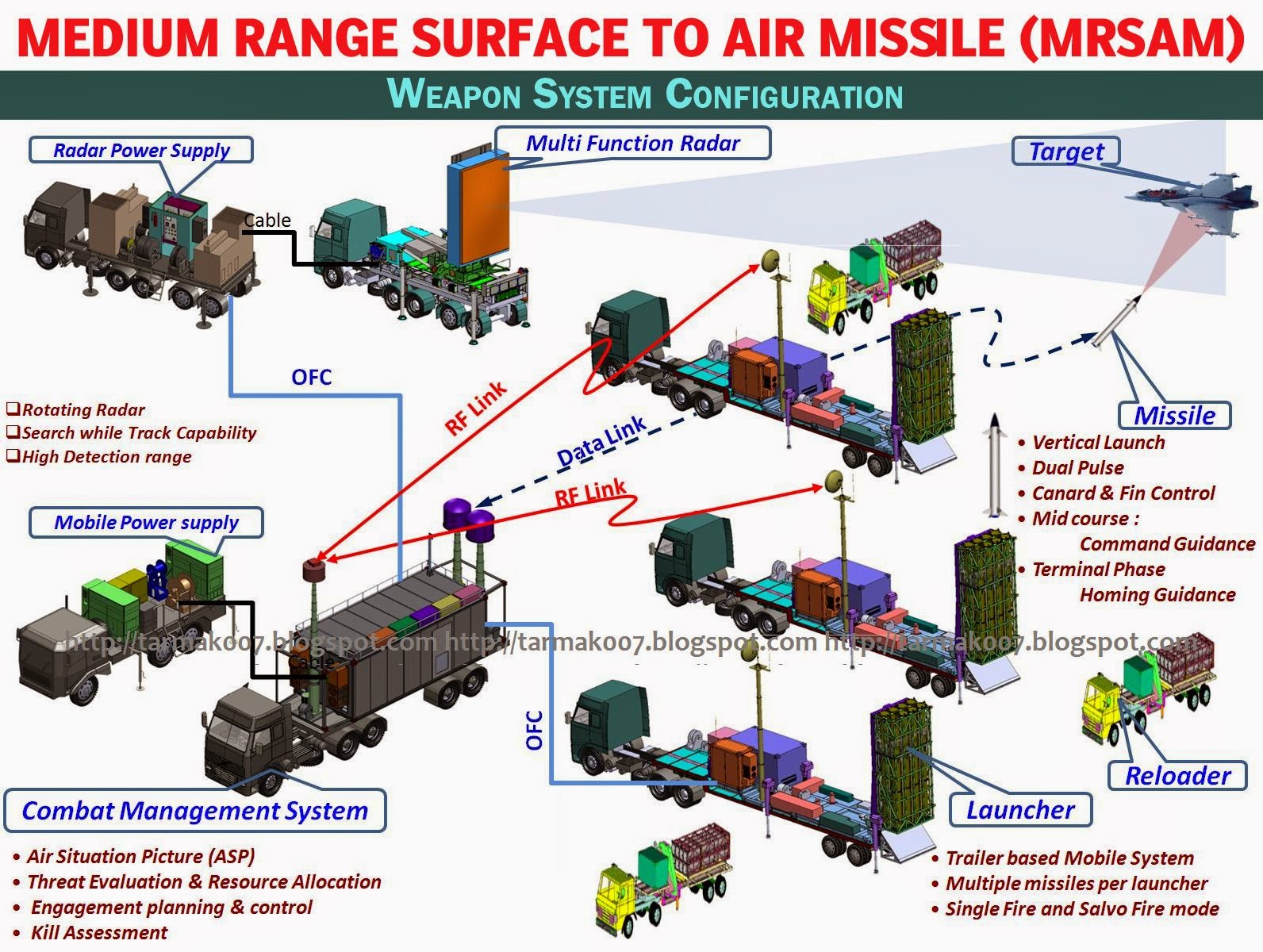 MEDIUM RANGE SURFACE TO AIR MISSILE (MRSAM)

WEAPON SYSTEM CONFIGURATION

Radar Power Supply

Multi Function Radar

Target

Cable

OFC

RF Link

Data Link

RF Link

Missile

❑Rotating Radar
❑Search while Track Capability
❑High Detection range

• Vertical Launch
• Dual Pulse
• Canard & Fin Control
• Mid course : Command Guidance
• Terminal Phase Homing Guidance

Mobile Power supply

http://tarmak007.blogspot.com http://tarmak007.blogspot.com http://tarmak007.blogspot.com

Cable

OFC

Reloader

Combat Management System

Launcher

• Air Situation Picture (ASP)
• Threat Evaluation & Resource Allocation
• Engagement planning & control
• Kill Assessment

• Trailer based Mobile System
• Multiple missiles per launcher
• Single Fire and Salvo Fire mode